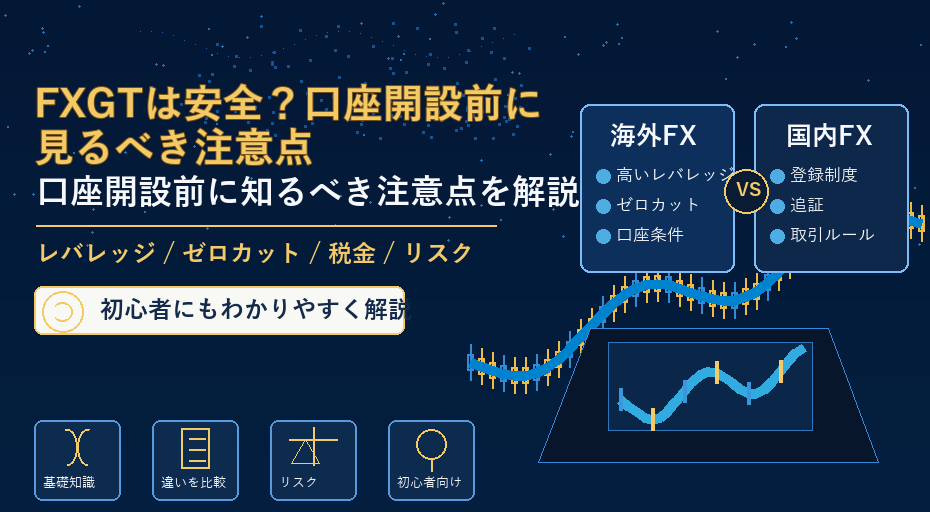 FXGTは安全？口座開設前に見るべき注意点

口座開設前に知るべき注意点を解説

レバレッジ / ゼロカット / 税金 / リスク

初心者にもわかりやすく解説

海外FX
高いレバレッジ
ゼロカット
口座条件

VS

国内FX
登録制度
追証
取引ルール

基礎知識

違いを比較

リスク

初心者向け